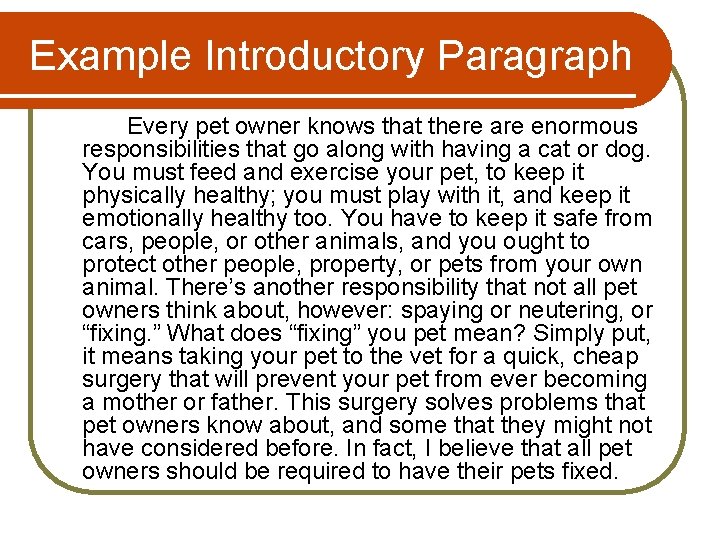 Example Introductory Paragraph

Every pet owner knows that there are enormous responsibilities that go along with having a cat or dog. You must feed and exercise your pet, to keep it physically healthy; you must play with it, and keep it emotionally healthy too. You have to keep it safe from cars, people, or other animals, and you ought to protect other people, property, or pets from your own animal. There's another responsibility that not all pet owners think about, however: spaying or neutering, or "fixing." What does "fixing" you pet mean? Simply put, it means taking your pet to the vet for a quick, cheap surgery that will prevent your pet from ever becoming a mother or father. This surgery solves problems that pet owners know about, and some that they might not have considered before. In fact, I believe that all pet owners should be required to have their pets fixed.